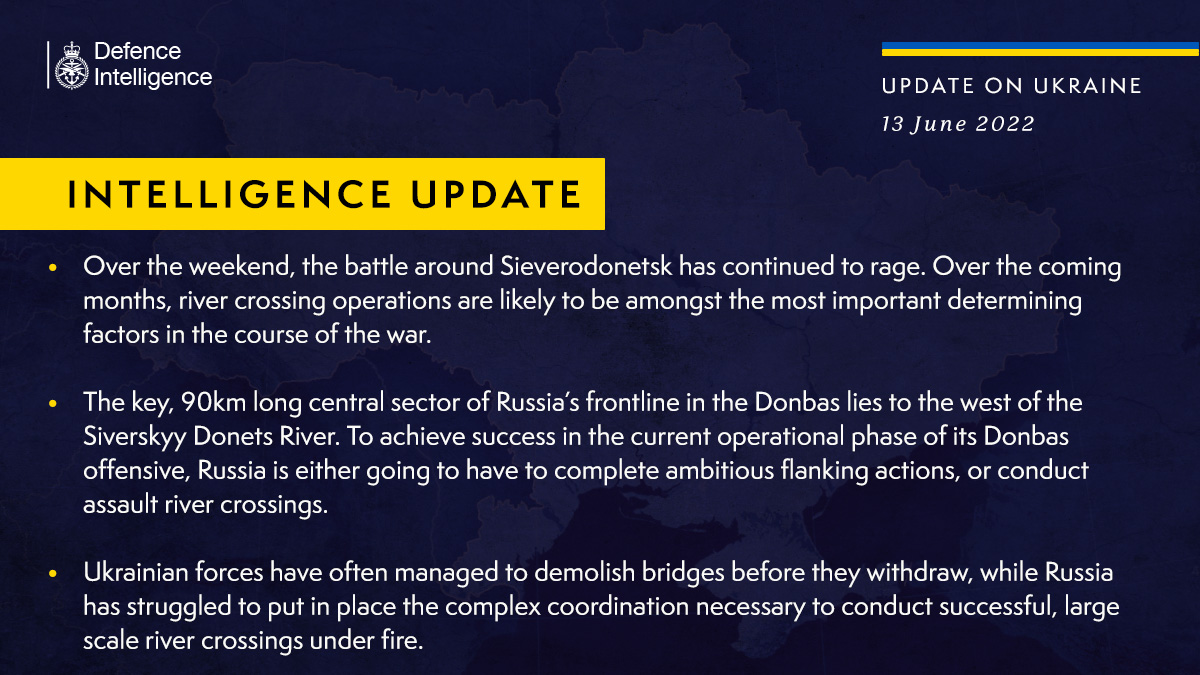 Defence Intelligence

UPDATE ON UKRAINE
13 June 2022

INTELLIGENCE UPDATE

• Over the weekend, the battle around Sieverodonetsk has continued to rage. Over the coming months, river crossing operations are likely to be amongst the most important determining factors in the course of the war.

• The key, 90km long central sector of Russia's frontline in the Donbas lies to the west of the Siverskyy Donets River. To achieve success in the current operational phase of its Donbas offensive, Russia is either going to have to complete ambitious flanking actions, or conduct assault river crossings.

• Ukrainian forces have often managed to demolish bridges before they withdraw, while Russia has struggled to put in place the complex coordination necessary to conduct successful, large scale river crossings under fire.